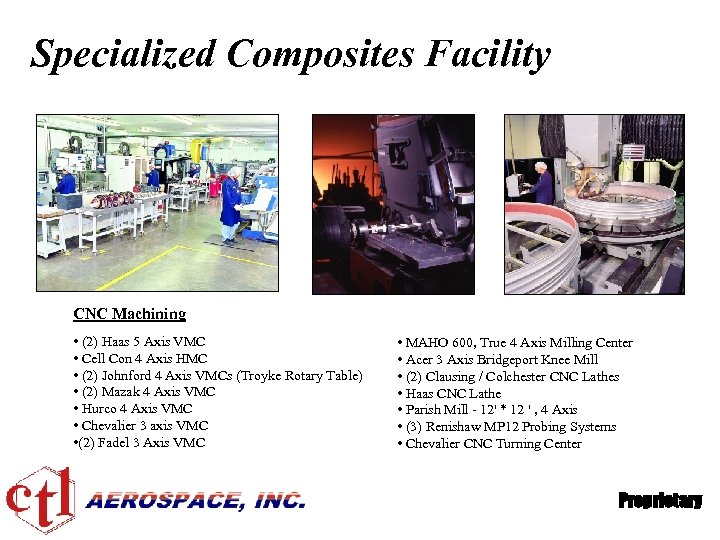 Specialized Composites Facility

CNC Machining

• (2) Haas 5 Axis VMC
• Cell Con 4 Axis HMC
• (2) Johnford 4 Axis VMCs (Troyke Rotary Table)
• (2) Mazak 4 Axis VMC
• Hurco 4 Axis VMC
• Chevalier 3 axis VMC
•(2) Fadel 3 Axis VMC

• MAHO 600, True 4 Axis Milling Center
• Acer 3 Axis Bridgeport Knee Mill
• (2) Clausing / Colchester CNC Lathes
• Haas CNC Lathe
• Parish Mill - 12' * 12 ' , 4 Axis
• (3) Renishaw MP12 Probing Systems
• Chevalier CNC Turning Center

ctl AEROSPACE, INC.

Proprietary